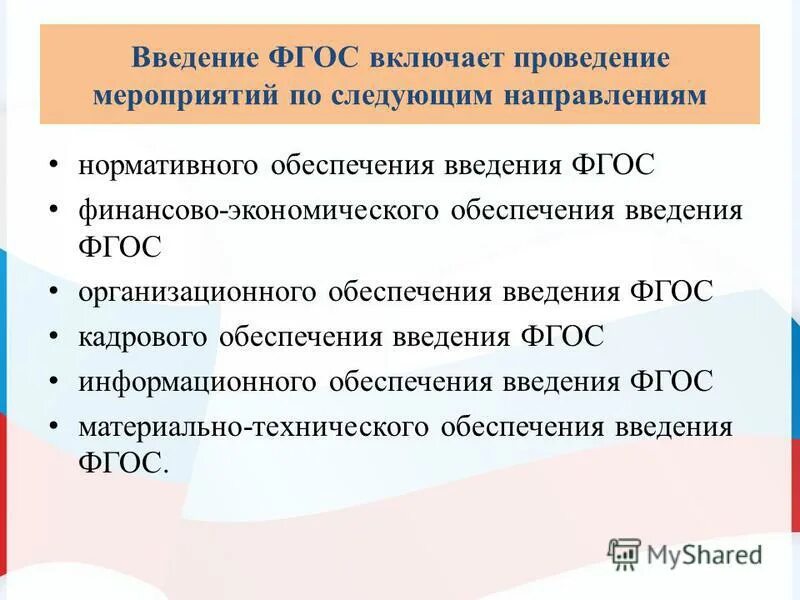 Введение ФГОС включает проведение мероприятий по следующим направлениям

• нормативного обеспечения введения ФГОС
• финансово-экономического обеспечения введения ФГОС
• организационного обеспечения введения ФГОС
• кадрового обеспечения введения ФГОС
• информационного обеспечения введения ФГОС
• материально-технического обеспечения введения ФГОС.

MyShared